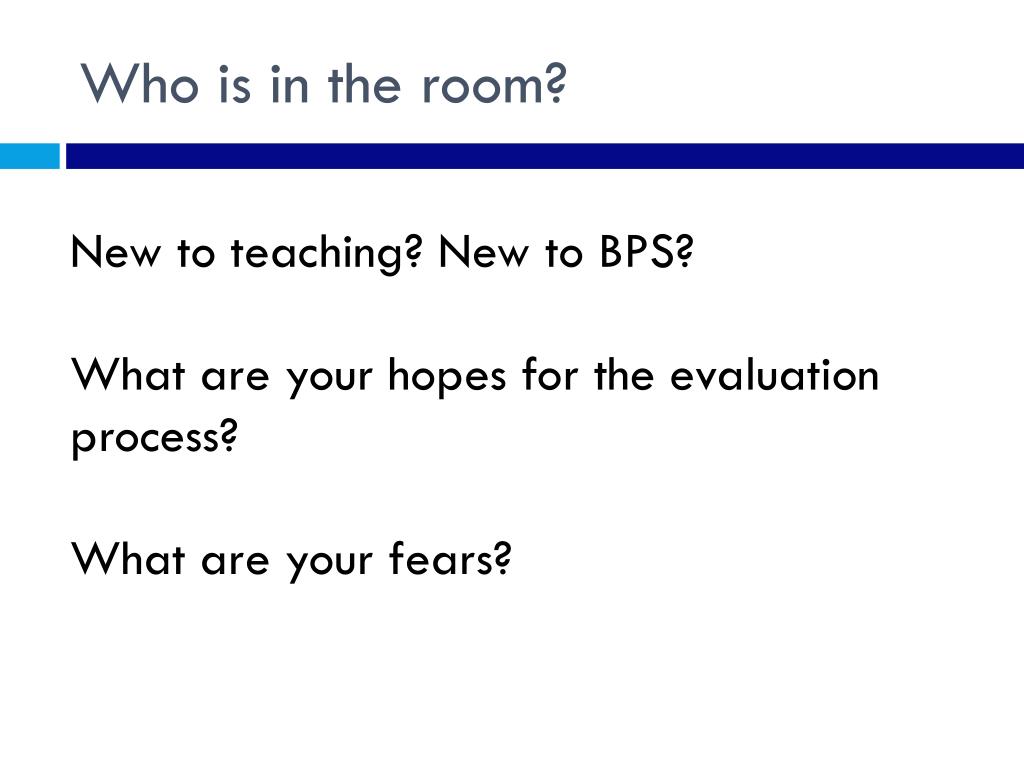 Who is in the room?

New to teaching? New to BPS?

What are your hopes for the evaluation process?

What are your fears?